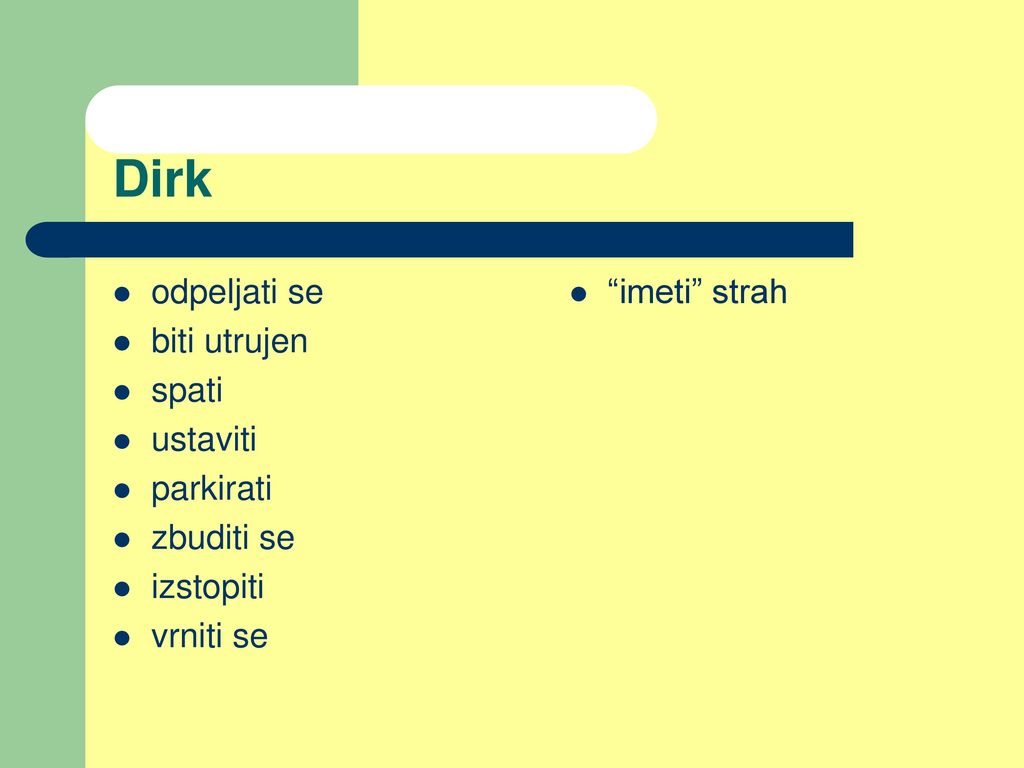 Dirk

- odpeljati se
- biti utrujen
- spati
- ustaviti
- parkirati
- zbuditi se
- izstopiti
- vrniti se

- “imeti” strah